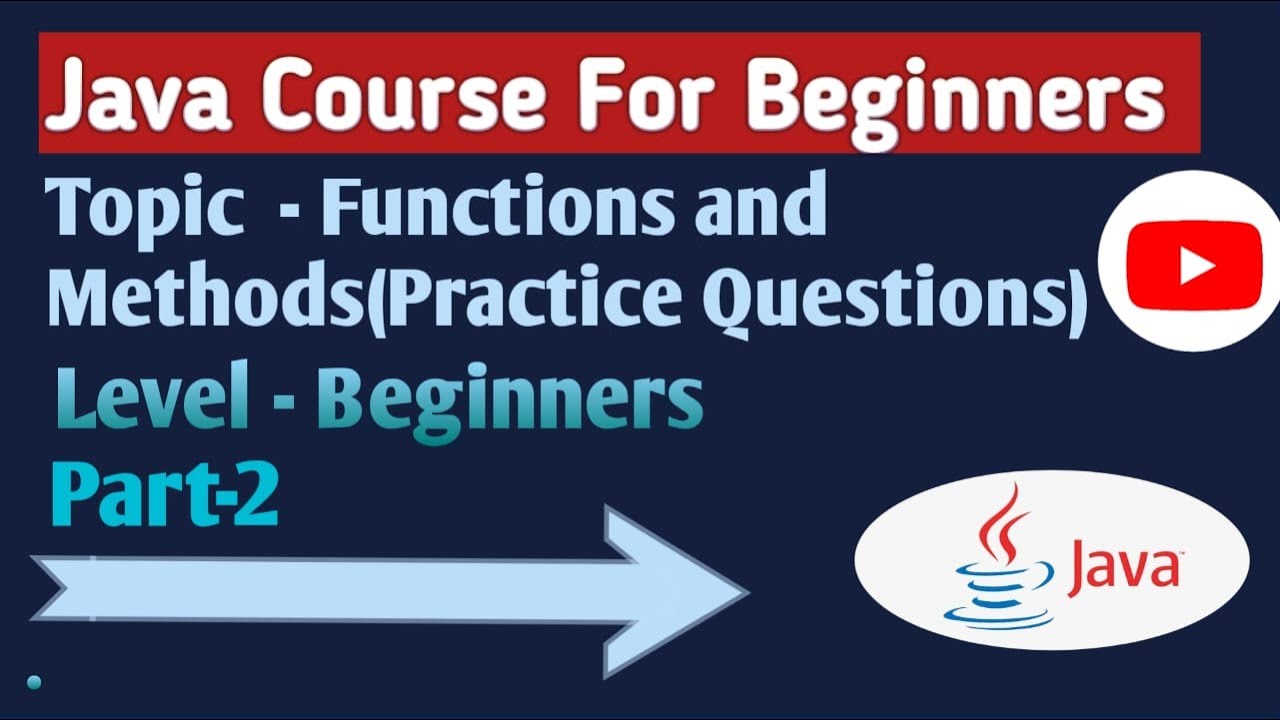 Java Course For Beginners

Topic - Functions and Methods(Practice Questions)

Level - Beginners

Part-2

Java